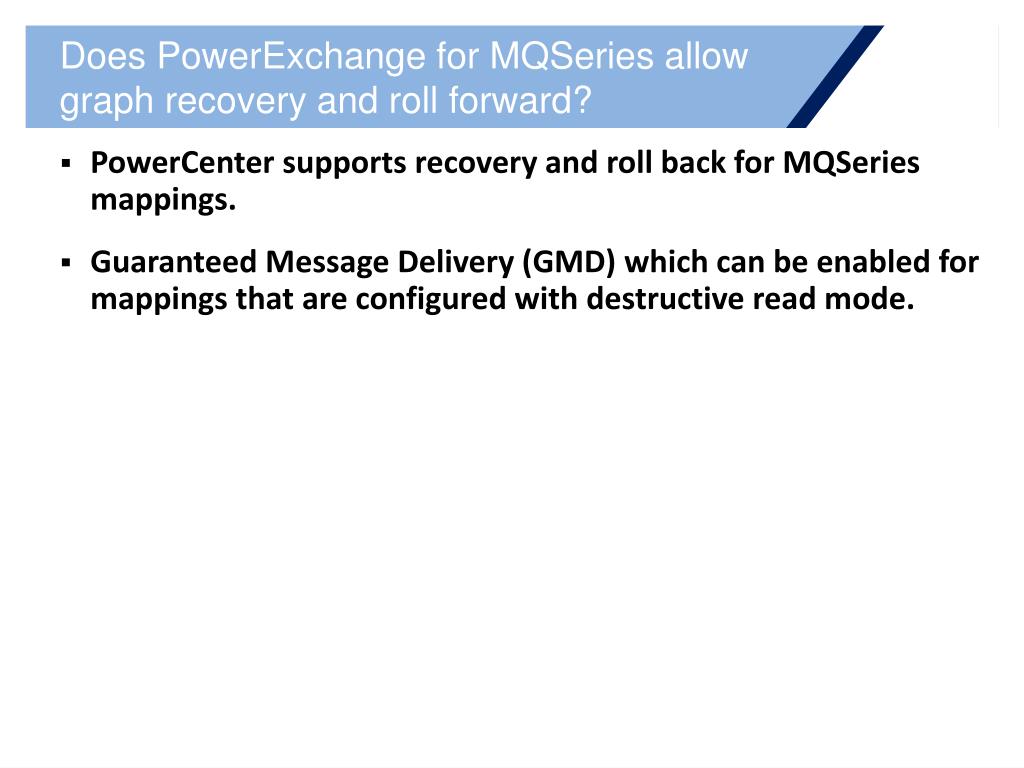 Does PowerExchange for MQSeries allow graph recovery and roll forward?

▪ PowerCenter supports recovery and roll back for MQSeries mappings.

▪ Guaranteed Message Delivery (GMD) which can be enabled for mappings that are configured with destructive read mode.